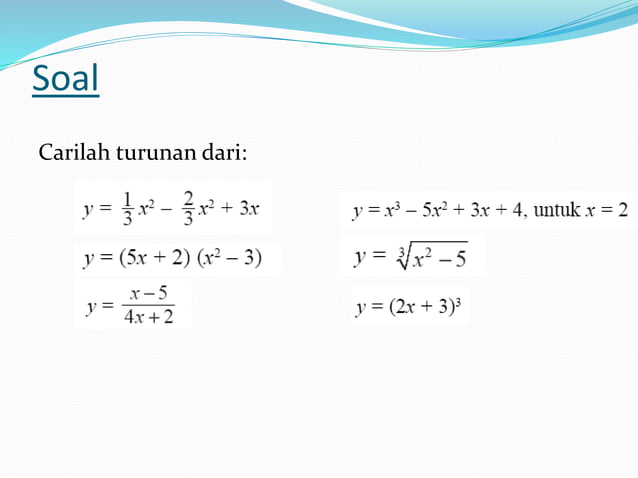 Soal

Carilah turunan dari:

$y = \frac{1}{3}x^2 - \frac{2}{3}x^2 + 3x$

$y = (5x + 2)(x^2 - 3)$

$y = \frac{x-5}{4x+2}$

$y = x^3 - 5x^2 + 3x + 4$, untuk $x = 2$

$y = \sqrt[3]{x^2 - 5}$

$y = (2x + 3)^3$